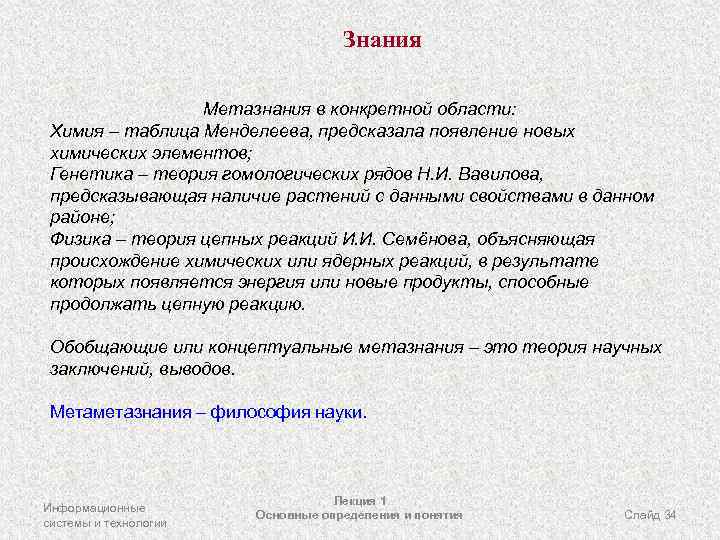 Знания

Метазнания в конкретной области:
Химия – таблица Менделеева, предсказала появление новых химических элементов;
Генетика – теория гомологических рядов Н.И. Вавилова, предсказывающая наличие растений с данными свойствами в данном районе;
Физика – теория цепных реакций И.И. Семёнова, объясняющая происхождение химических или ядерных реакций, в результате которых появляется энергия или новые продукты, способные продолжать цепную реакцию.

Обобщающие или концептуальные метазнания – это теория научных заключений, выводов.

Метаметазнания – философия науки.

Информационные системы и технологии

Лекция 1
Основные определения и понятия

Слайд 34